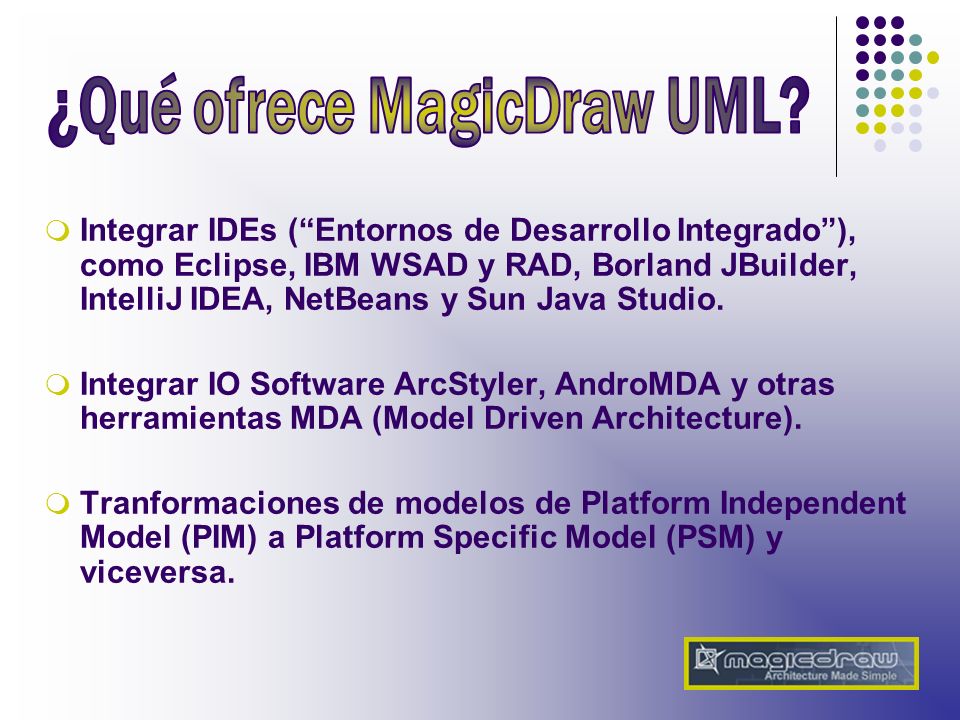 ¿Qué ofrece MagicDraw UML?

Integrar IDEs (“Entornos de Desarrollo Integrado”), como Eclipse, IBM WSAD y RAD, Borland JBuilder, IntelliJ IDEA, NetBeans y Sun Java Studio.

Integrar IO Software ArcStyler, AndroMDA y otras herramientas MDA (Model Driven Architecture).

Tranformaciones de modelos de Platform Independent Model (PIM) a Platform Specific Model (PSM) y viceversa.

magicdraw
Architecture Made Simple